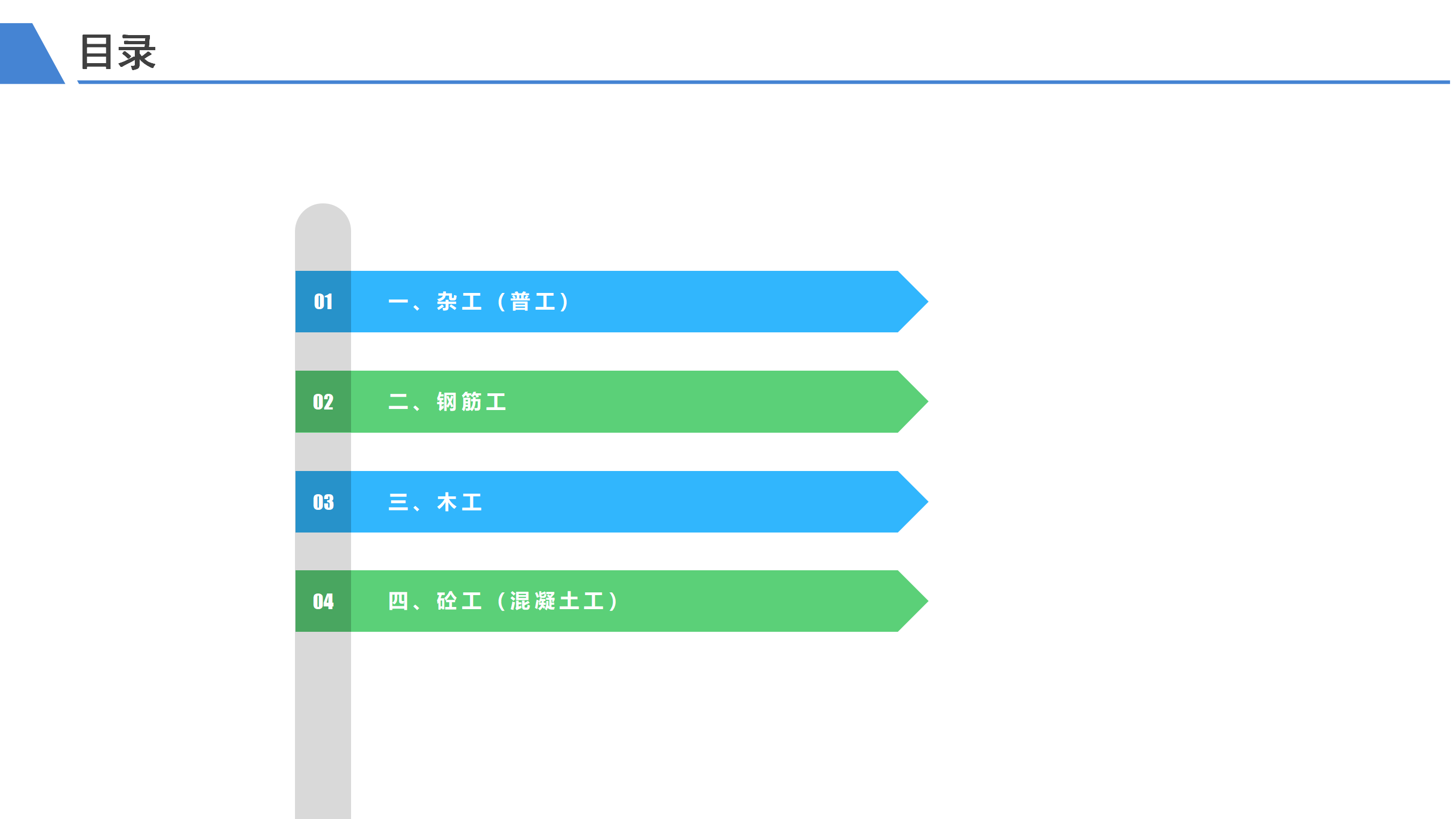 目录

01 一、杂工（普工）

02 二、钢筋工

03 三、木工

04 四、砼工（混凝土工）